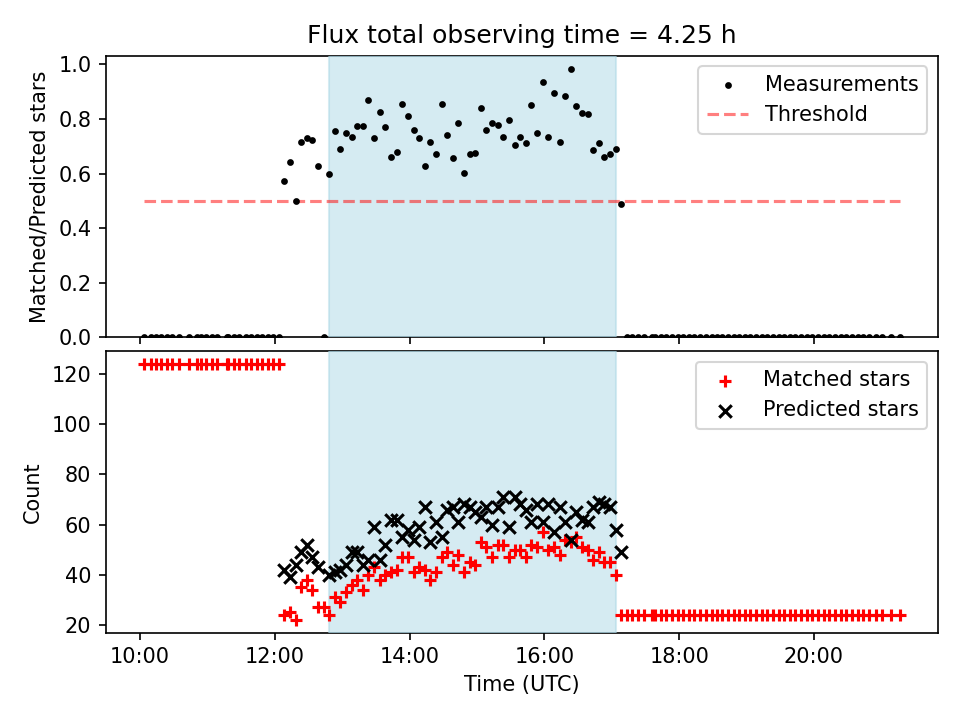 Flux total observing time = 4.25 h

Matched/Predicted stars

1.0
0.8
0.6
0.4
0.2
0.0

Measurements
Threshold

Count

120
100
80
60
40
20

Matched stars
Predicted stars

10:00
12:00
14:00
16:00
18:00
20:00

Time (UTC)